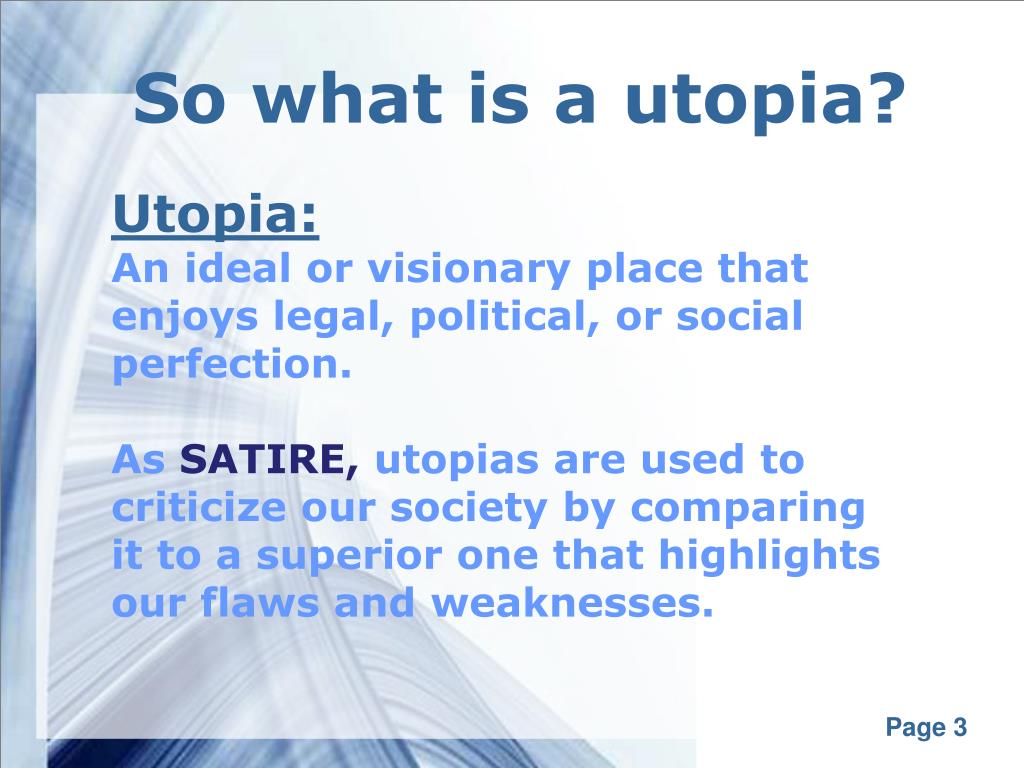 So what is a utopia?

Utopia:
An ideal or visionary place that enjoys legal, political, or social perfection.

As SATIRE, utopias are used to criticize our society by comparing it to a superior one that highlights our flaws and weaknesses.

Page 3